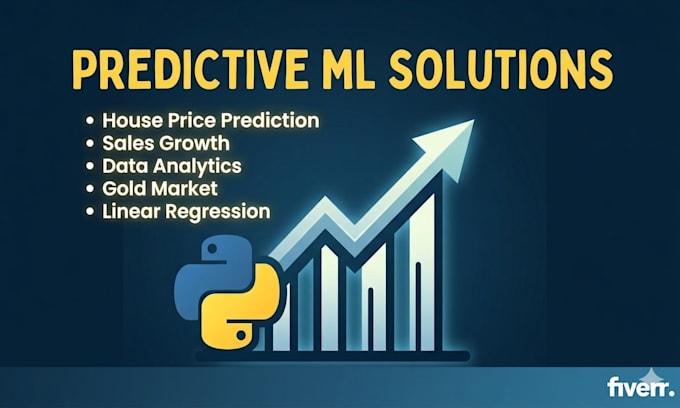 PREDICTIVE ML SOLUTIONS

• House Price Prediction
• Sales Growth
• Data Analytics
• Gold Market
• Linear Regression

fiverr.